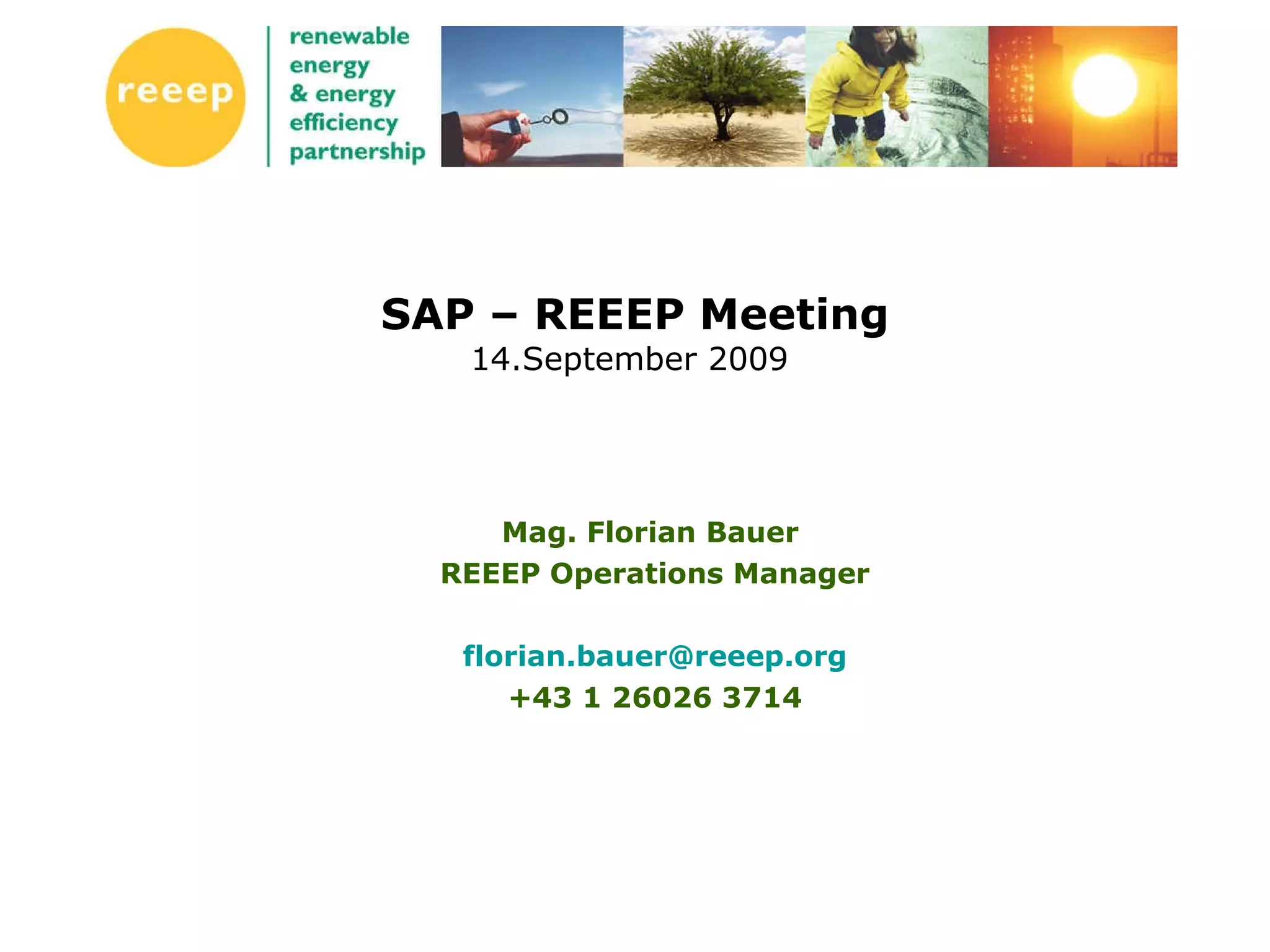 reeep

renewable energy & energy efficiency partnership

SAP – REEEP Meeting
14.September 2009

Mag. Florian Bauer
REEEP Operations Manager

florian.bauer@reeep.org
+43 1 26026 3714